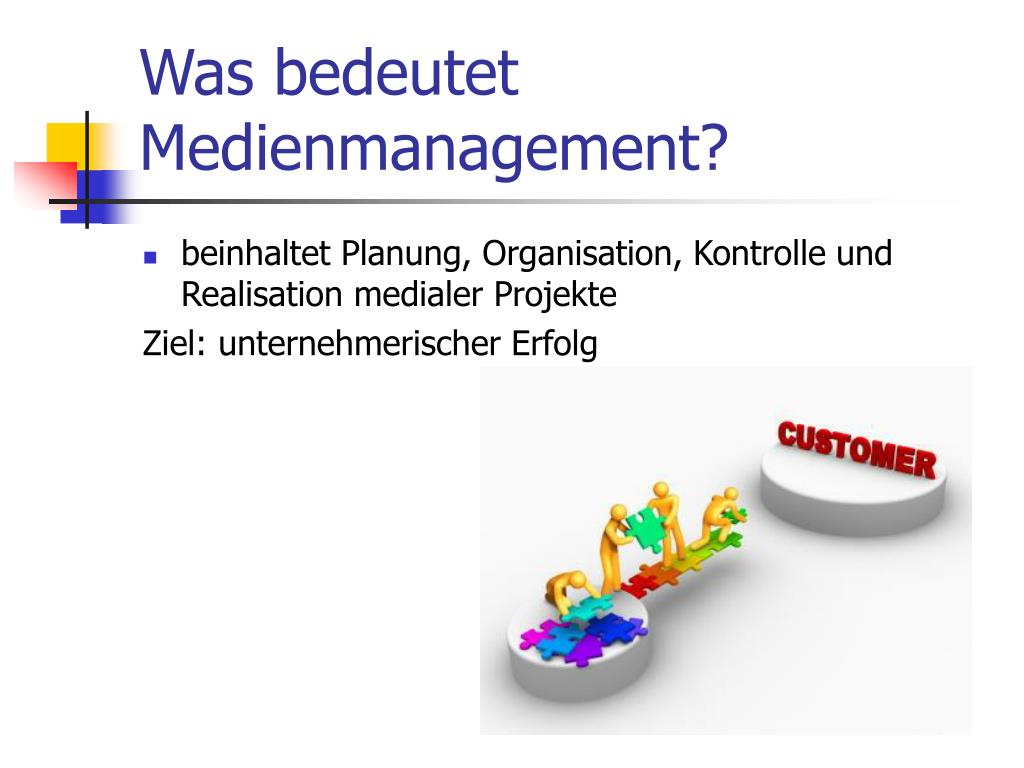 Was bedeutet Medienmanagement?

beinhaltet Planung, Organisation, Kontrolle und Realisation medialer Projekte

Ziel: unternehmerischer Erfolg

CUSTOMER